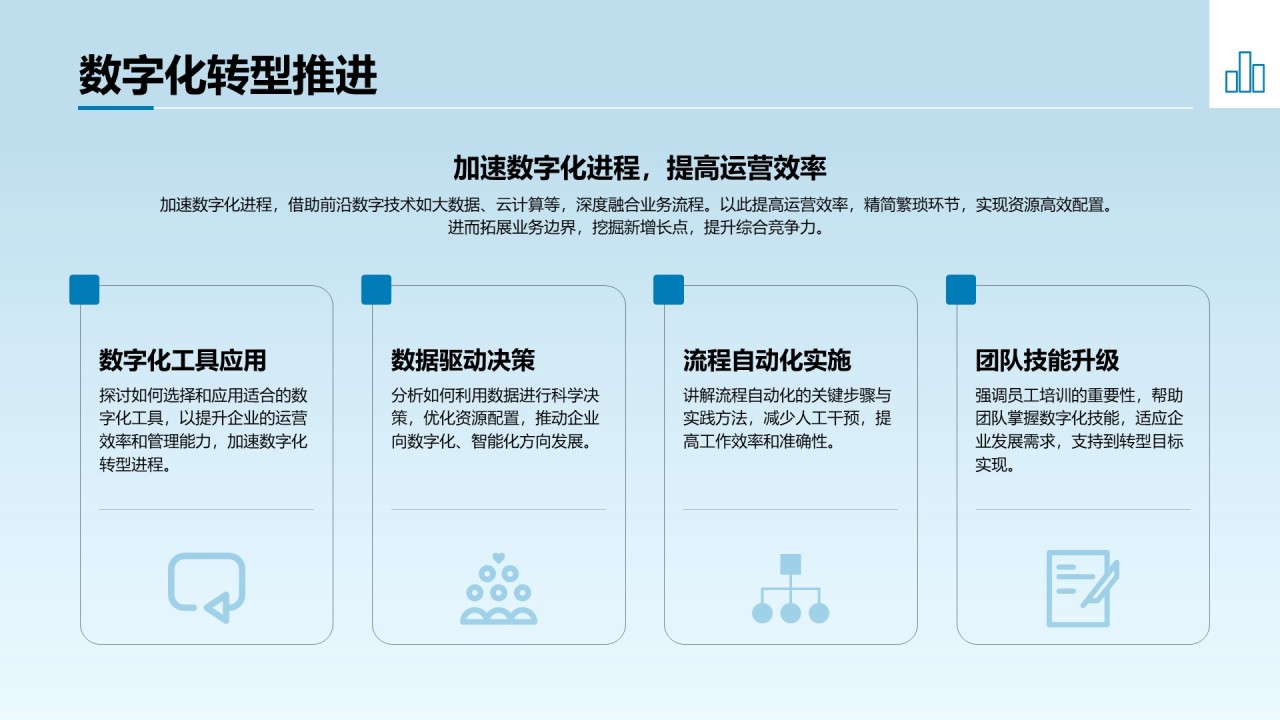 数字化转型推进

加速数字化进程，提高运营效率

加速数字化进程，借助前沿数字技术如大数据、云计算等，深度融合业务流程。以此提高运营效率，精简繁琐环节，实现资源高效配置。进而拓展业务边界，挖掘新增长点，提升综合竞争力。

数字化工具应用

探讨如何选择和应用适合的数字化工具，以提升企业的运营效率和管理能力，加速数字化转型进程。

数据驱动决策

分析如何利用数据进行科学决策，优化资源配置，推动企业向数字化、智能化方向发展。

流程自动化实施

讲解流程自动化的关键步骤与实践方法，减少人工干预，提高工作效率和准确性。

团队技能升级

强调员工培训的重要性，帮助团队掌握数字化技能，适应企业发展需求，支持到转型目标实现。